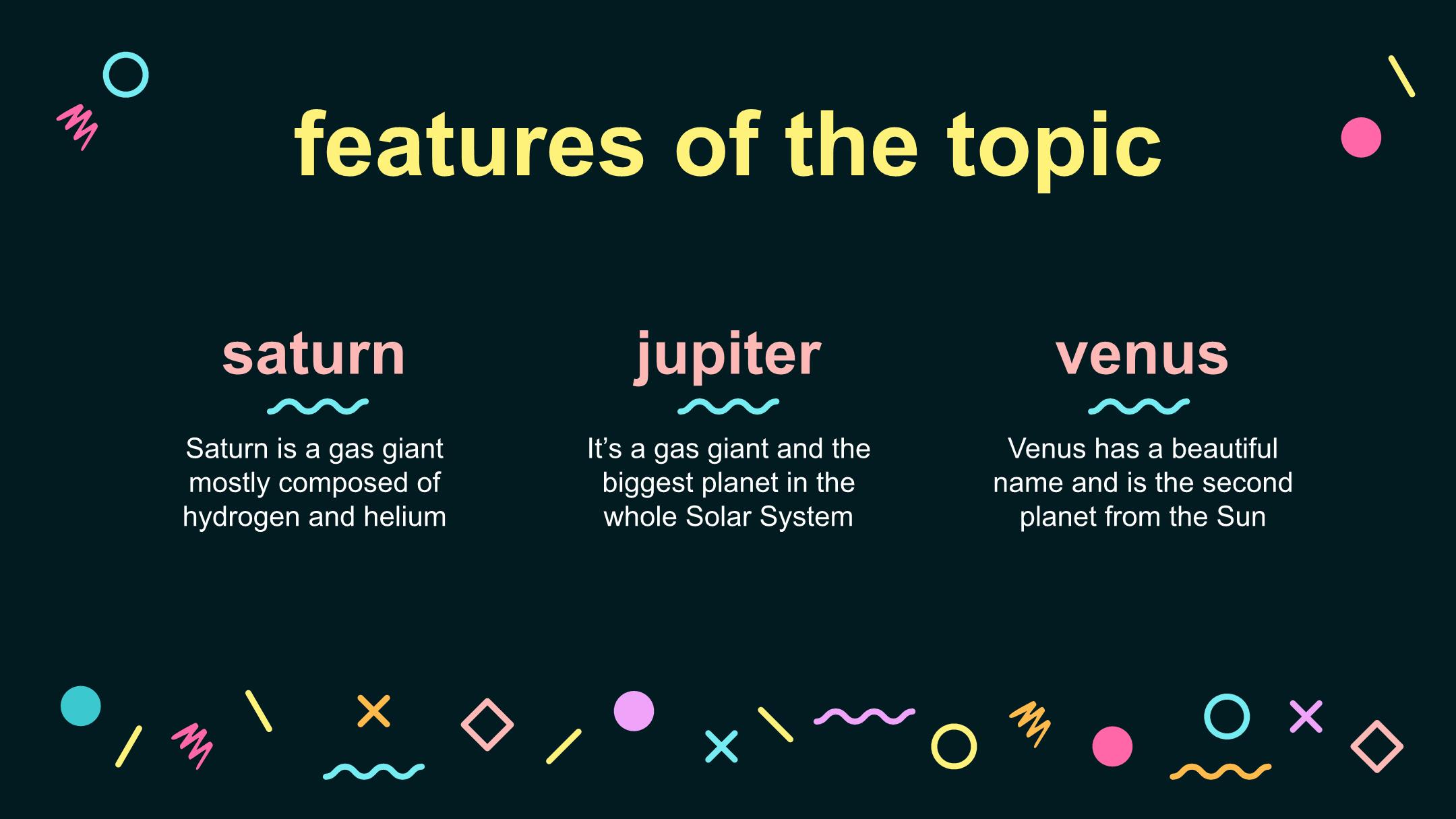 features of the topic

saturn

Saturn is a gas giant mostly composed of hydrogen and helium

jupiter

It’s a gas giant and the biggest planet in the whole Solar System

venus

Venus has a beautiful name and is the second planet from the Sun